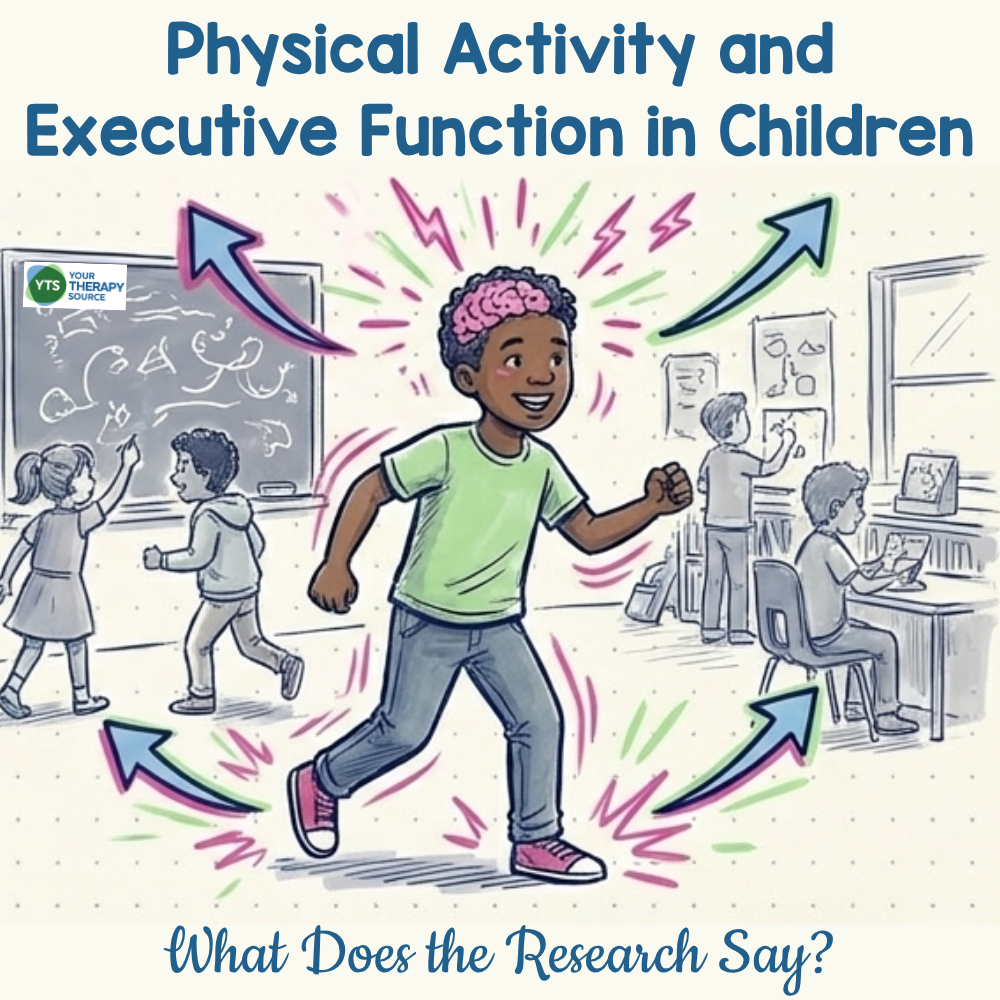 Physical Activity and Executive Function in Children

YTS YOUR THERAPY SOURCE

What Does the Research Say?